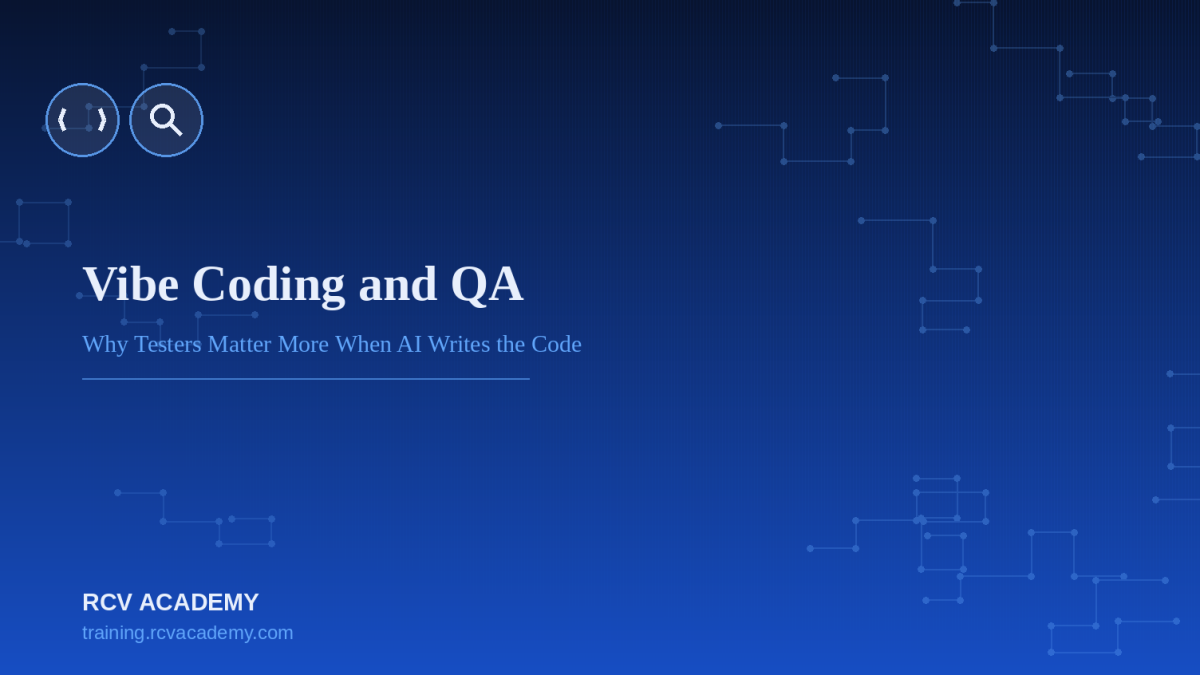 Vibe Coding and QA

Why Testers Matter More When AI Writes the Code

RCV ACADEMY

training.rcvacademy.com